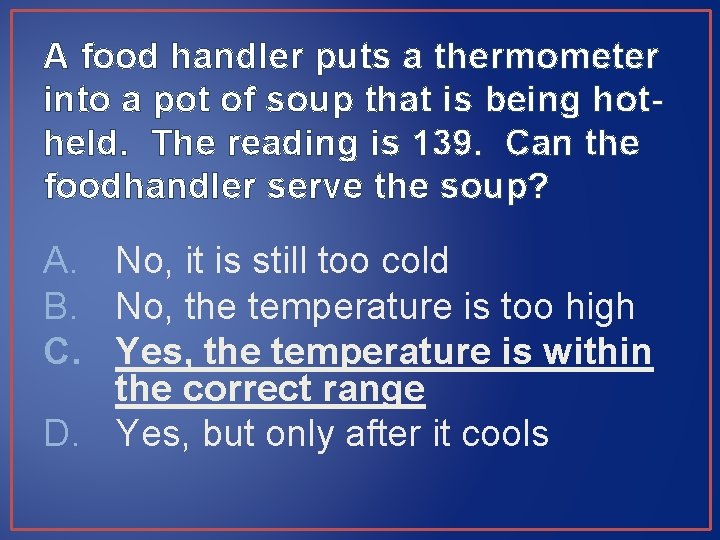 A food handler puts a thermometer into a pot of soup that is being hot-held. The reading is 139. Can the foodhandler serve the soup?

A. No, it is still too cold
B. No, the temperature is too high
C. Yes, the temperature is within the correct range
D. Yes, but only after it cools